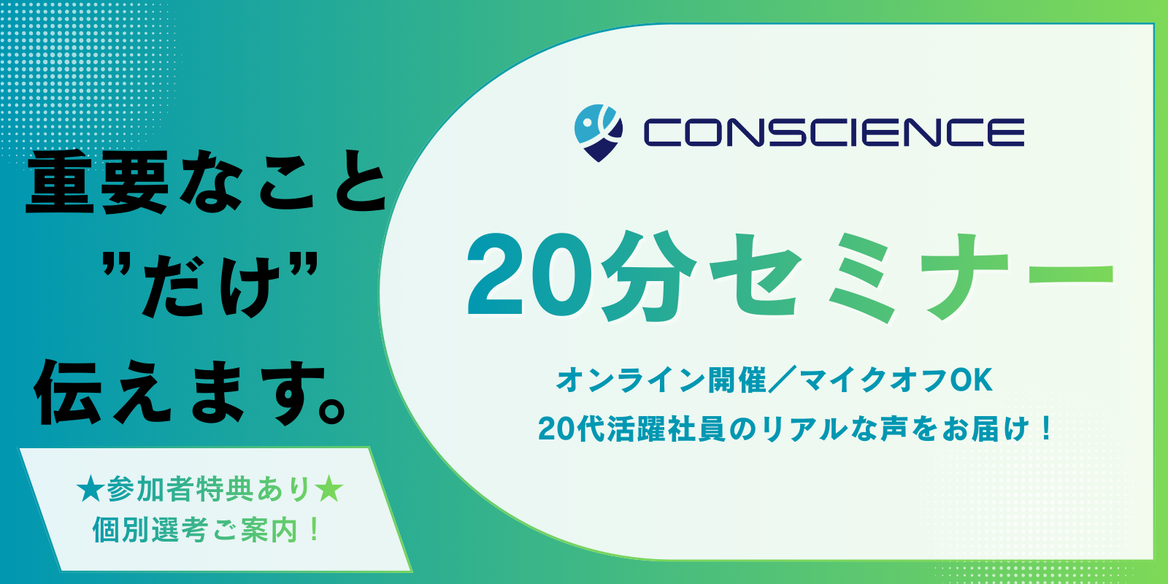 重要なこと
”だけ”
伝えます。

★参加者特典あり★
個別選考ご案内！

CONSCIENCE

20分セミナー

オンライン開催／マイクオフOK
20代活躍社員のリアルな声をお届け！